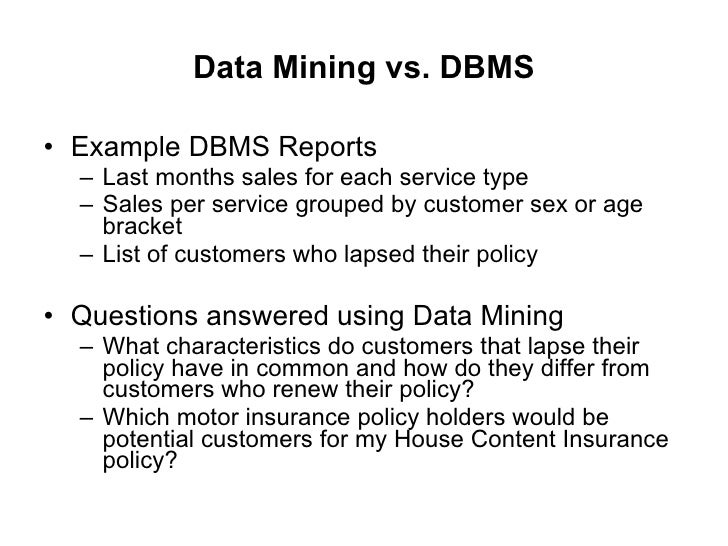 Data Mining vs. DBMS

• Example DBMS Reports
– Last months sales for each service type
– Sales per service grouped by customer sex or age bracket
– List of customers who lapsed their policy

• Questions answered using Data Mining
– What characteristics do customers that lapse their policy have in common and how do they differ from customers who renew their policy?
– Which motor insurance policy holders would be potential customers for my House Content Insurance policy?